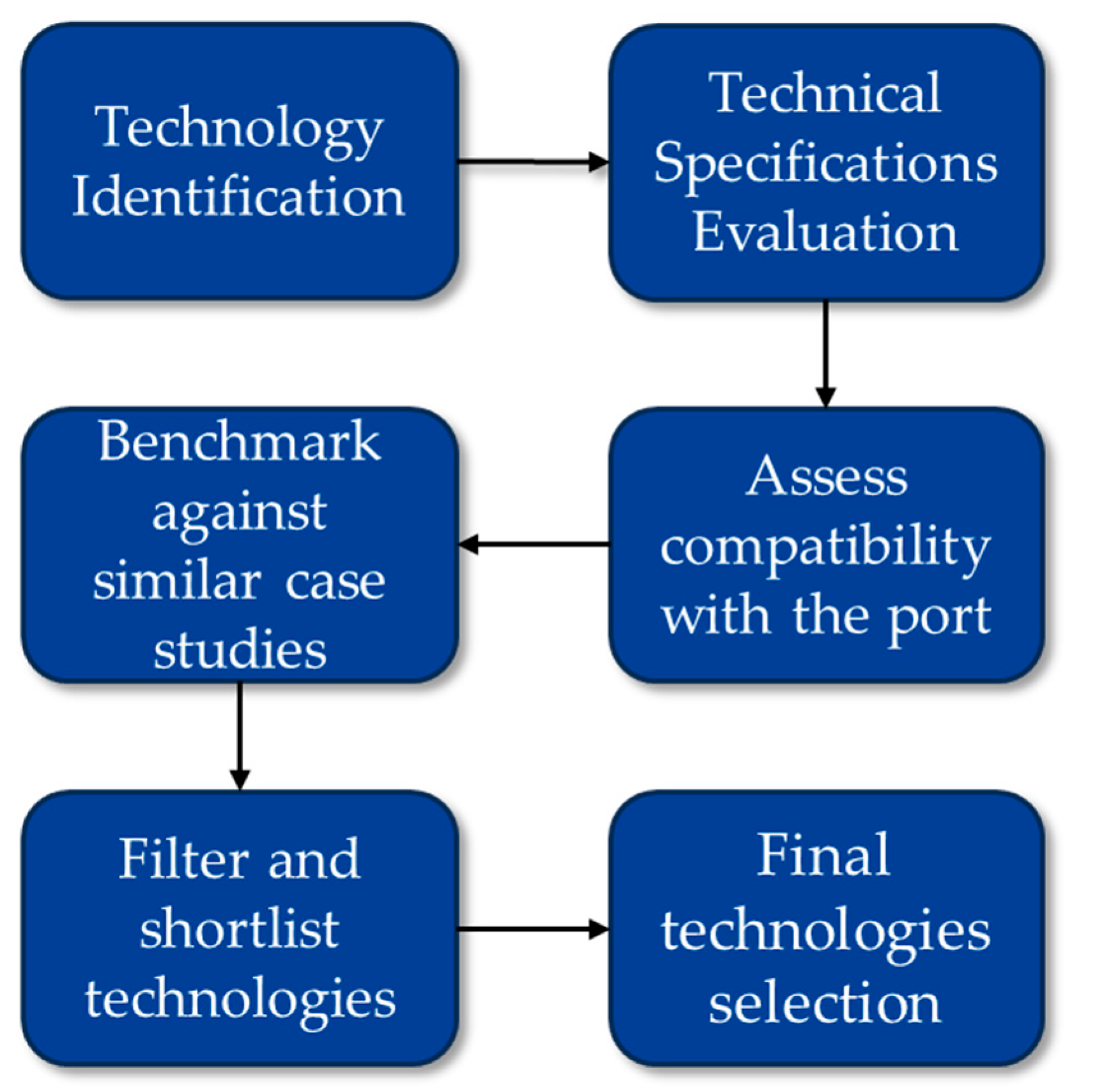 Technology Identification

Technical Specifications Evaluation

Assess compatibility with the port

Benchmark against similar case studies

Filter and shortlist technologies

Final technologies selection